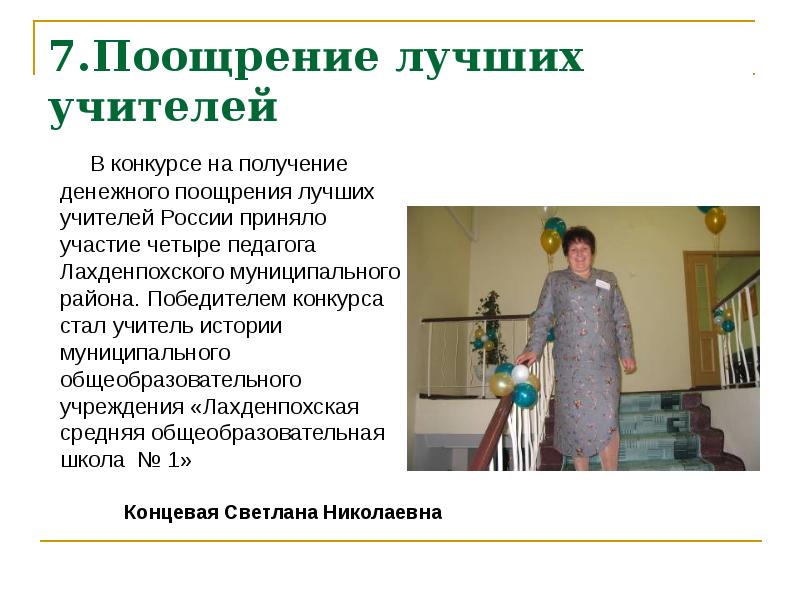 7.Поощрение лучших учителей

В конкурсе на получение денежного поощрения лучших учителей России приняло участие четыре педагога Лахденпохского муниципального района. Победителем конкурса стал учитель истории муниципального общеобразовательного учреждения «Лахденпохская средняя общеобразовательная школа № 1»

Концевая Светлана Николаевна